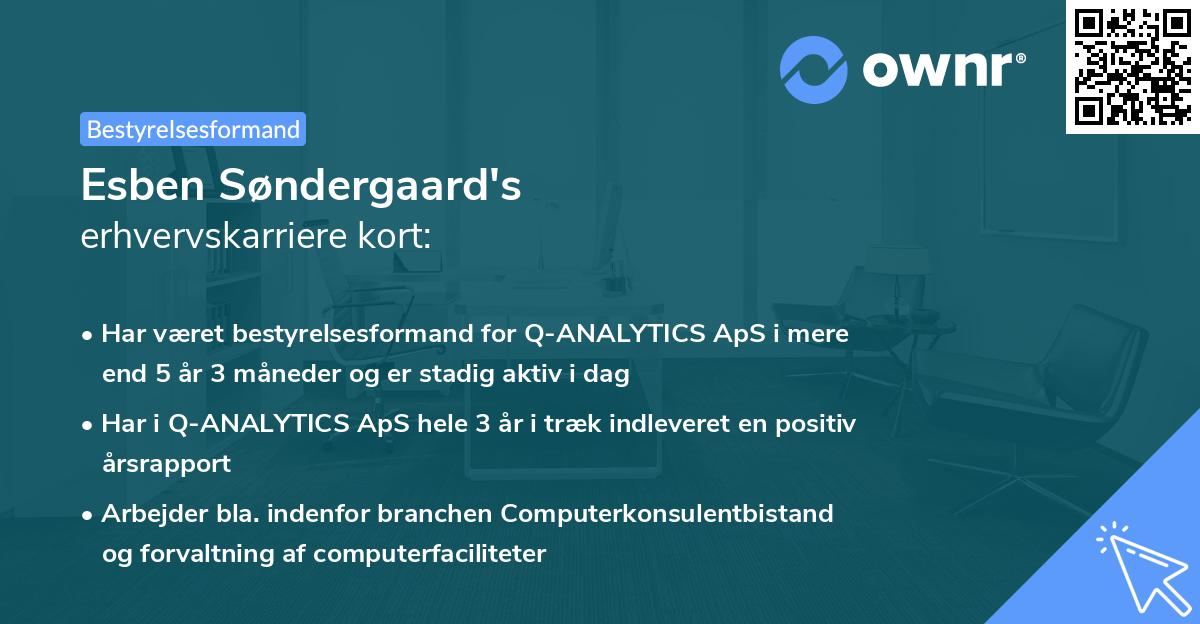 ownr®

Bestyrelsesformand

Esben Søndergaard's
erhvervskarriere kort:

• Har været bestyrelsesformand for Q-ANALYTICS ApS i mere end 5 år 3 måneder og er stadig aktiv i dag

• Har i Q-ANALYTICS ApS hele 3 år i træk indleveret en positiv årsrapport

• Arbejder bla. indenfor branchen Computerkonsulentbistand og forvaltning af computerfaciliteter